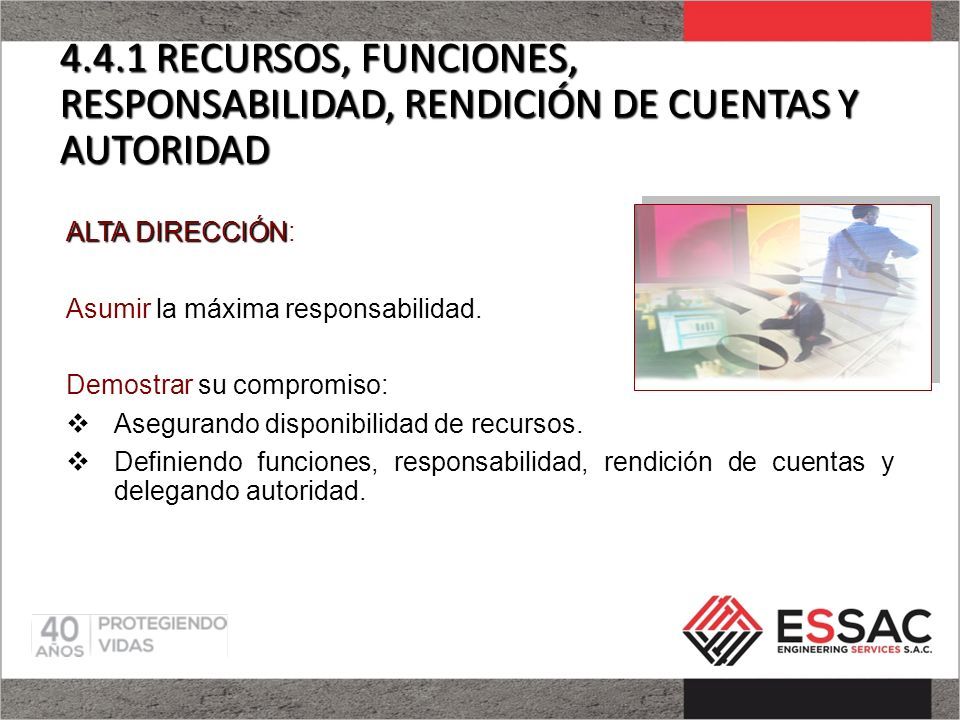 4.4.1 RECURSOS, FUNCIONES, RESPONSABILIDAD, RENDICIÓN DE CUENTAS Y AUTORIDAD

ALTA DIRECCIÓN:

Asumir la máxima responsabilidad.

Demostrar su compromiso:
❖ Asegurando disponibilidad de recursos.
❖ Definiendo funciones, responsabilidad, rendición de cuentas y delegando autoridad.

40 AÑOS PROTEGIENDO VIDAS

ESSAC
ENGINEERING SERVICES S.A.C.